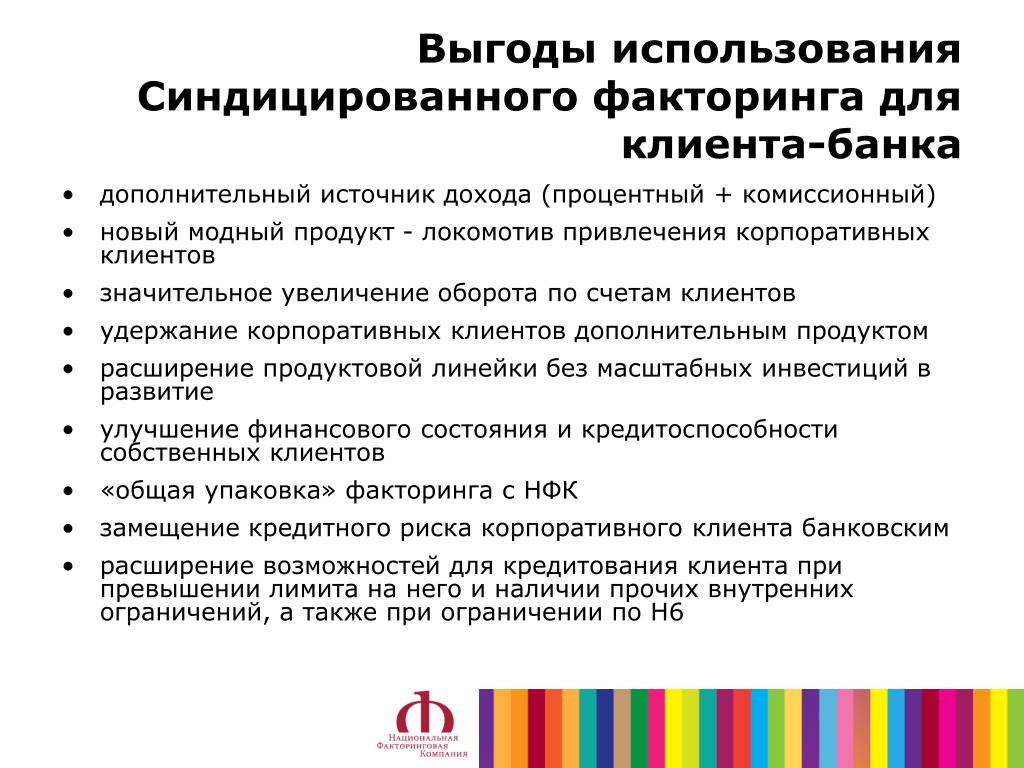 Выгоды использования Синдицированного факторинга для клиента-банка

• дополнительный источник дохода (процентный + комиссионный)
• новый модный продукт - локомотив привлечения корпоративных клиентов
• значительное увеличение оборота по счетам клиентов
• удержание корпоративных клиентов дополнительным продуктом
• расширение продуктовой линейки без масштабных инвестиций в развитие
• улучшение финансового состояния и кредитоспособности собственных клиентов
• «общая упаковка» факторинга с НФК
• замещение кредитного риска корпоративного клиента банковским
• расширение возможностей для кредитования клиента при превышении лимита на него и наличии прочих внутренних ограничений, а также при ограничении по Н6

Национальная Факторинговая Компания